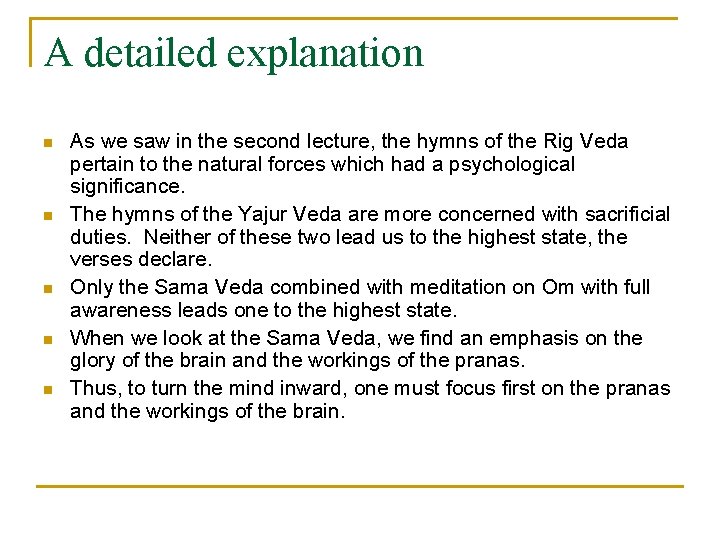 A detailed explanation

- As we saw in the second lecture, the hymns of the Rig Veda pertain to the natural forces which had a psychological significance.
- The hymns of the Yajur Veda are more concerned with sacrificial duties. Neither of these two lead us to the highest state, the verses declare.
- Only the Sama Veda combined with meditation on Om with full awareness leads one to the highest state.
- When we look at the Sama Veda, we find an emphasis on the glory of the brain and the workings of the pranas.
- Thus, to turn the mind inward, one must focus first on the pranas and the workings of the brain.